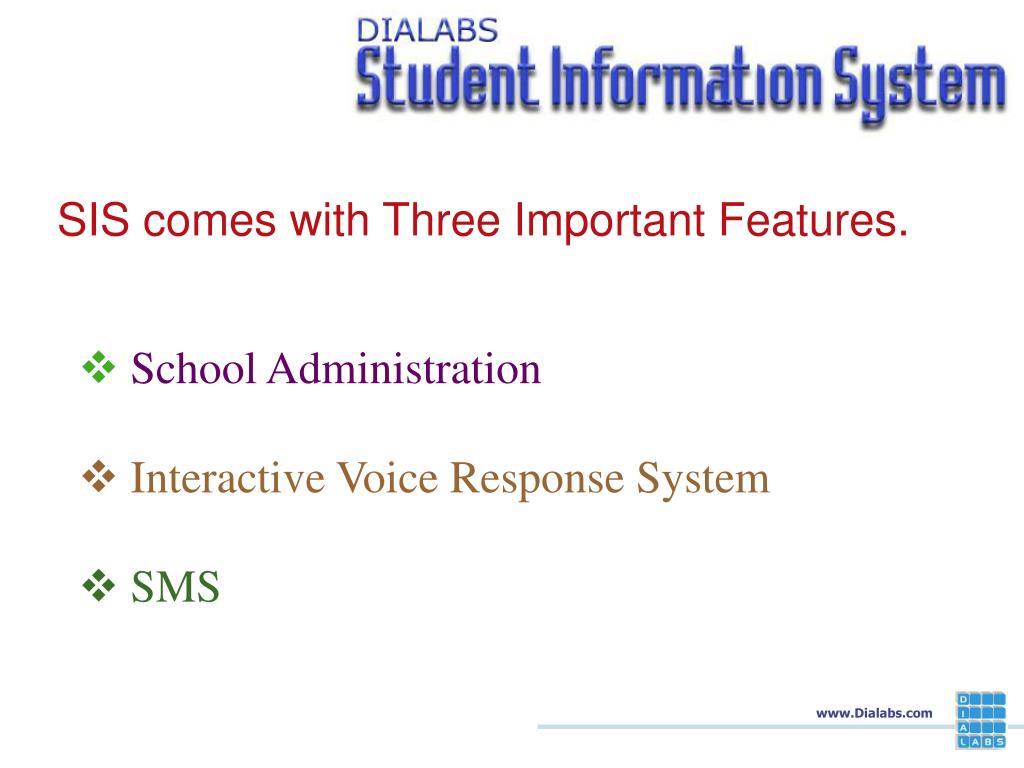 DIALABS
Student Information System

SIS comes with Three Important Features.

❖ School Administration

❖ Interactive Voice Response System

❖ SMS

www.Dialabs.com

D
I
A
LABS